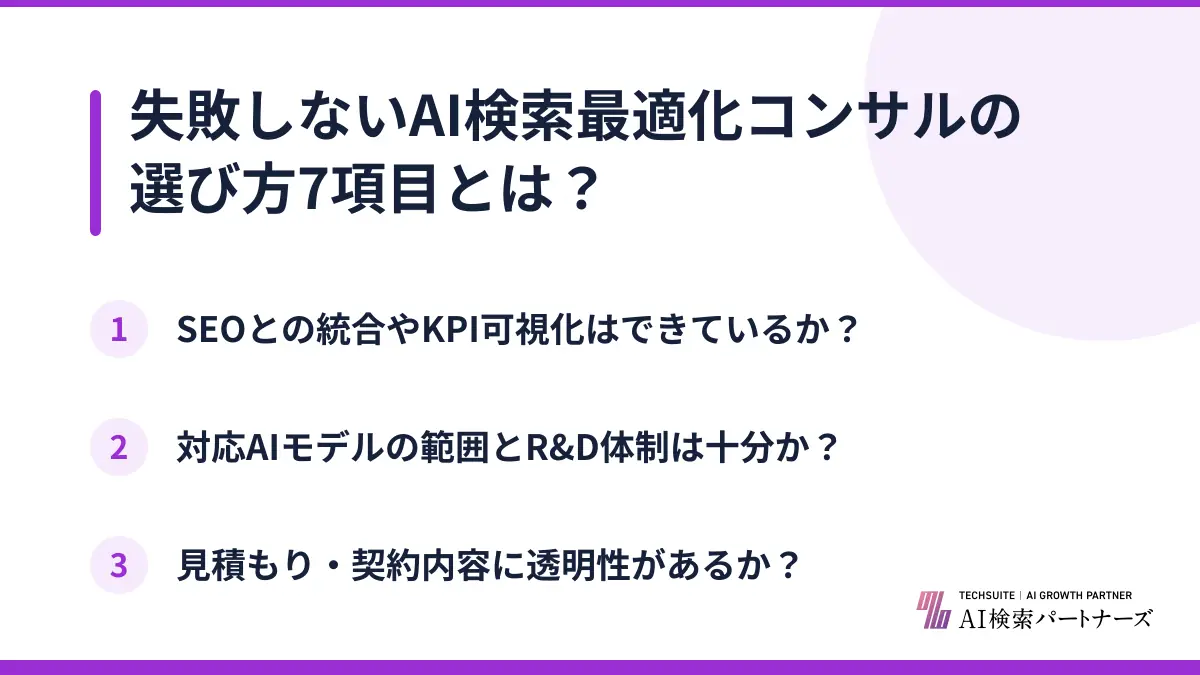 失敗しないAI検索最適化コンサルの選び方7項目とは？

1 SEOとの統合やKPI可視化はできているか？

2 対応AIモデルの範囲とR&D体制は十分か？

3 見積もり・契約内容に透明性があるか？

TECHSUITE | AI GROWTH PARTNER
AI検索パートナーズ